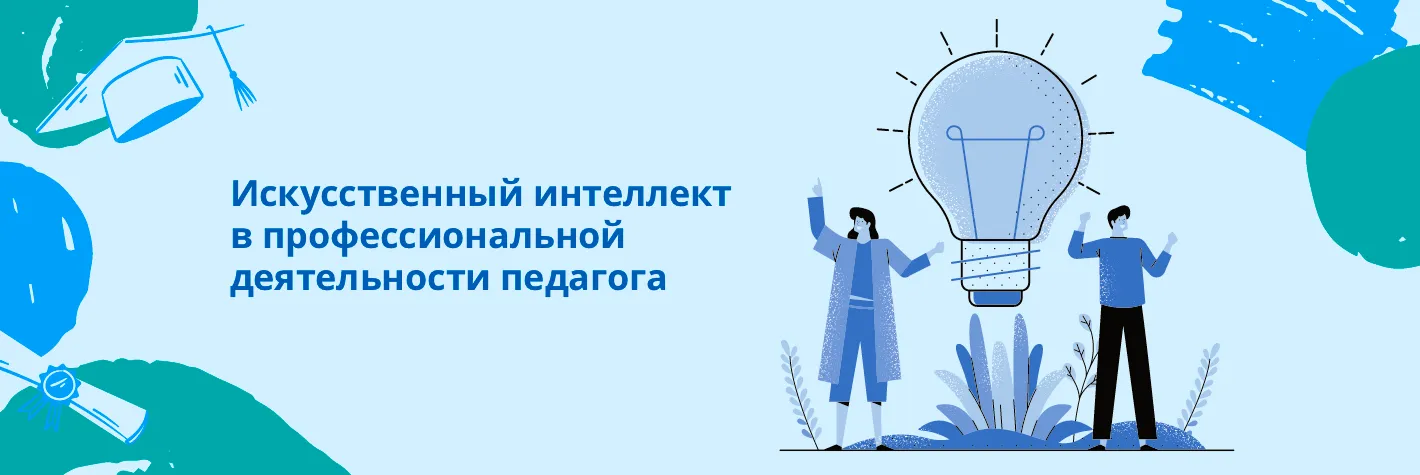 Искусственный интеллект в профессиональной деятельности педагога